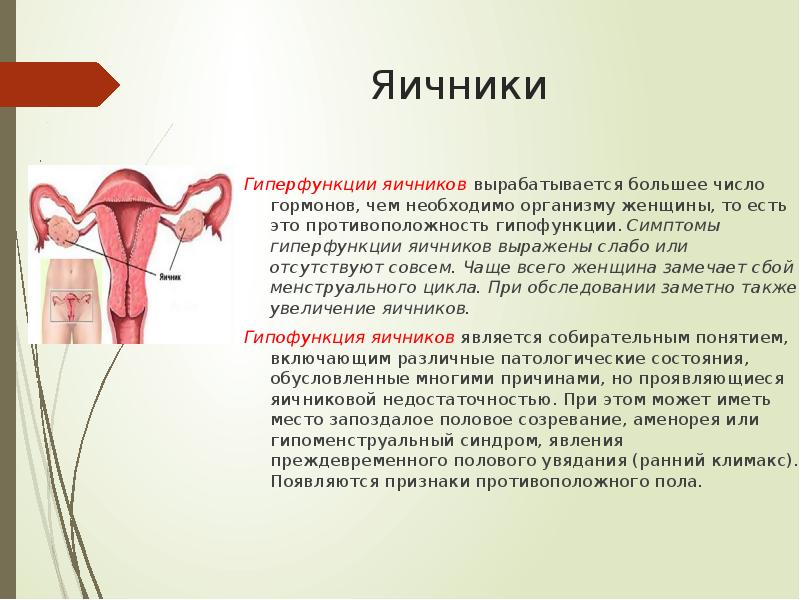 Яичники

Яичник

Гиперфункции яичников вырабатывается большее число гормонов, чем необходимо организму женщины, то есть это противоположность гипофункции. Симптомы гиперфункции яичников выражены слабо или отсутствуют совсем. Чаще всего женщина замечает сбой менструального цикла. При обследовании заметно также увеличение яичников.

Гипофункция яичников является собирательным понятием, включающим различные патологические состояния, обусловленные многими причинами, но проявляющиеся яичниковой недостаточностью. При этом может иметь место запоздалое половое созревание, аменорея или гипоменструальный синдром, явления преждевременного полового увядания (ранний климакс). Появляются признаки противоположного пола.